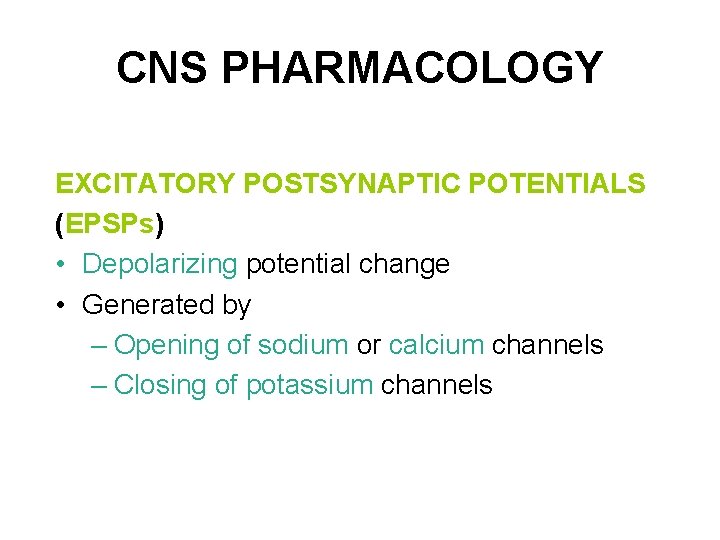 CNS PHARMACOLOGY

EXCITATORY POSTSYNAPTIC POTENTIALS (EPSPs)
• Depolarizing potential change
• Generated by
– Opening of sodium or calcium channels
– Closing of potassium channels